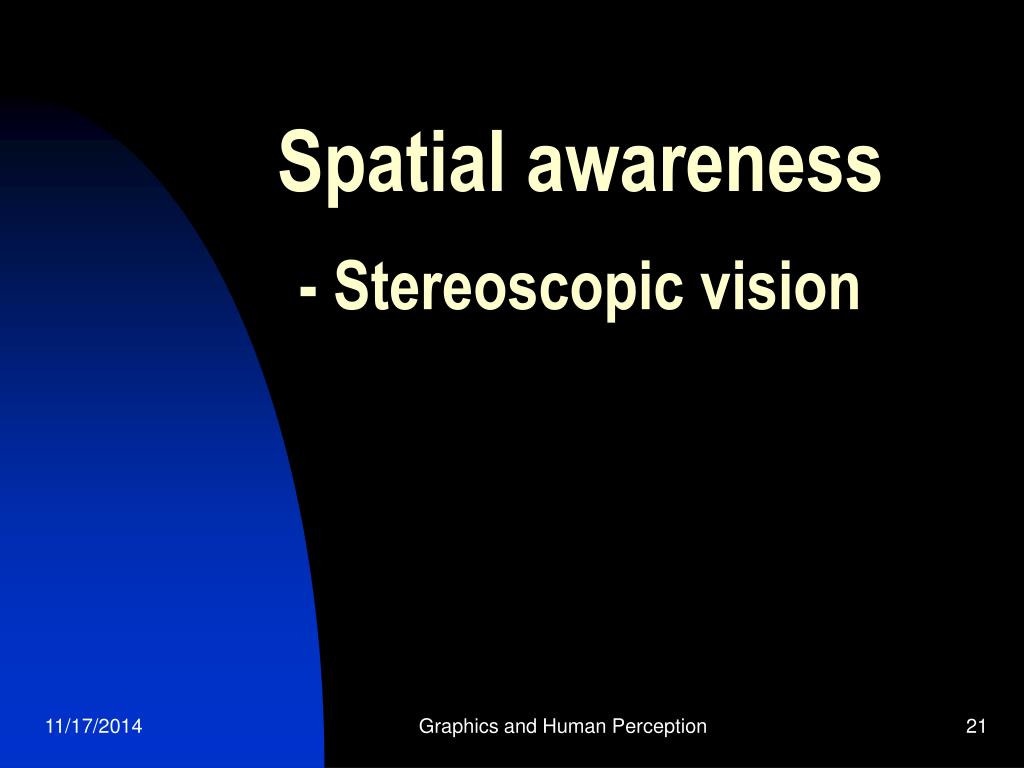 Spatial awareness

- Stereoscopic vision

11/17/2014

Graphics and Human Perception

21